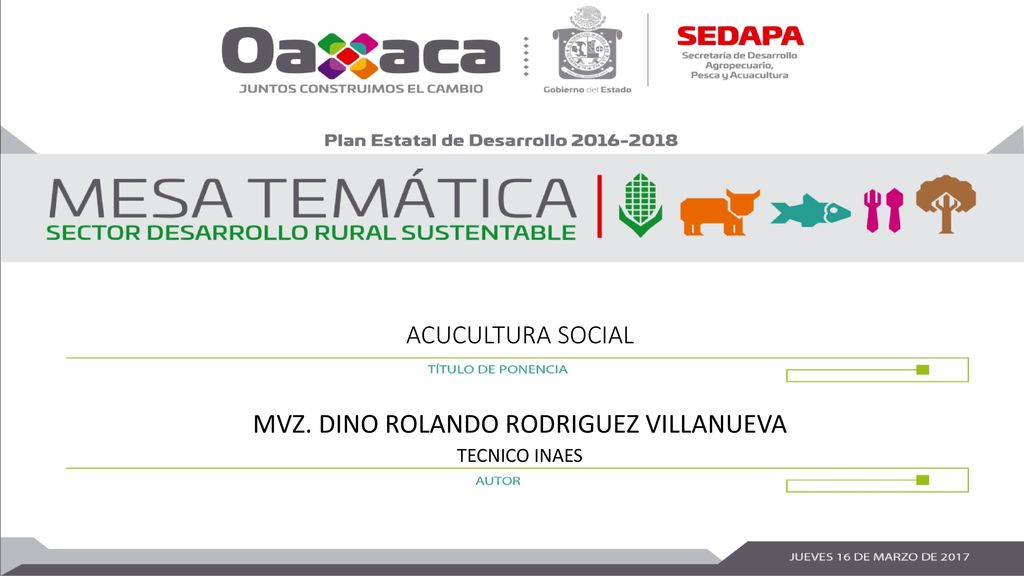 Oaxaca
JUNTOS CONSTRUIMOS EL CAMBIO

Gobierno del Estado

SEDAPA
Secretaría de Desarrollo Agropecuario, Pesca y Acuacultura

Plan Estatal de Desarrollo 2016-2018

MESA TEMÁTICA
SECTOR DESARROLLO RURAL SUSTENTABLE

ACUCULTURA SOCIAL
TÍTULO DE PONENCIA

MVZ. DINO ROLANDO RODRIGUEZ VILLANUEVA
TECNICO INAES
AUTOR

JUEVES 16 DE MARZO DE 2017